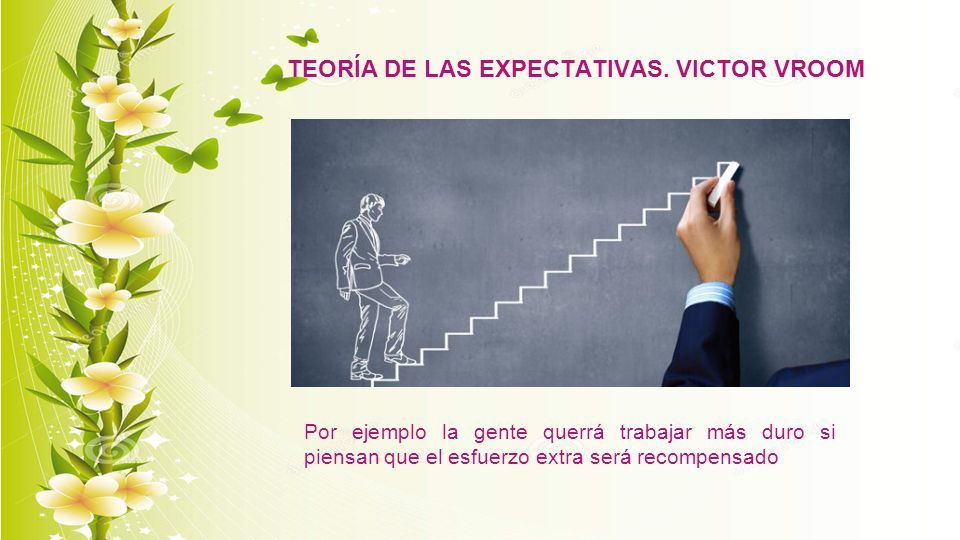 TEORÍA DE LAS EXPECTATIVAS. VICTOR VROOM

Por ejemplo la gente querrá trabajar más duro si piensan que el esfuerzo extra será recompensado